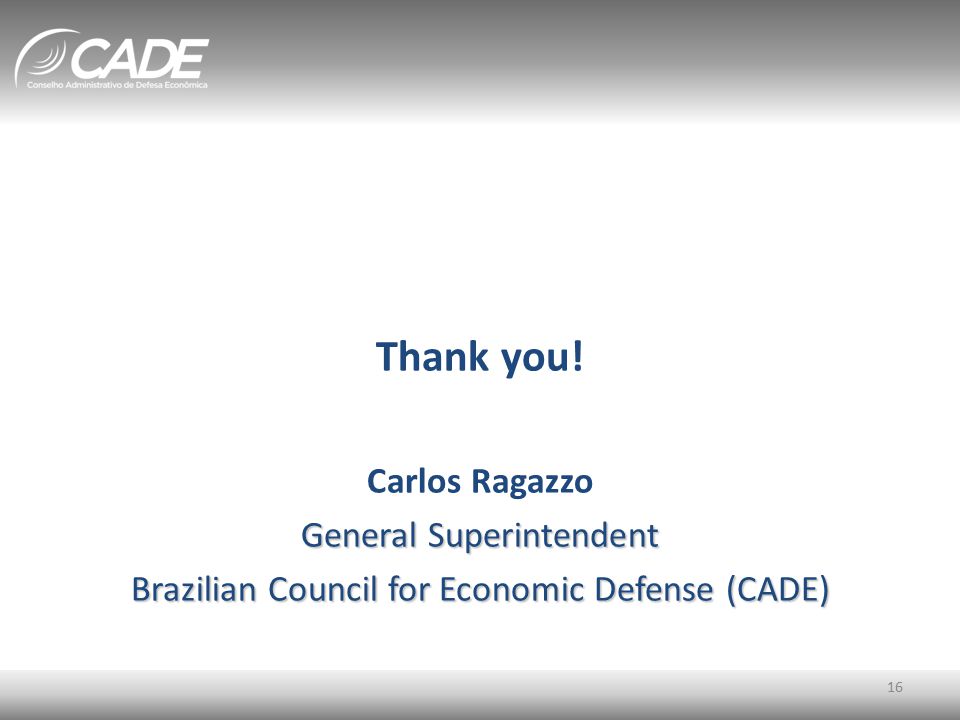 CADE
Conselho Administrativo de Defesa Econômica

Thank you!

Carlos Ragazzo

General Superintendent

Brazilian Council for Economic Defense (CADE)

16